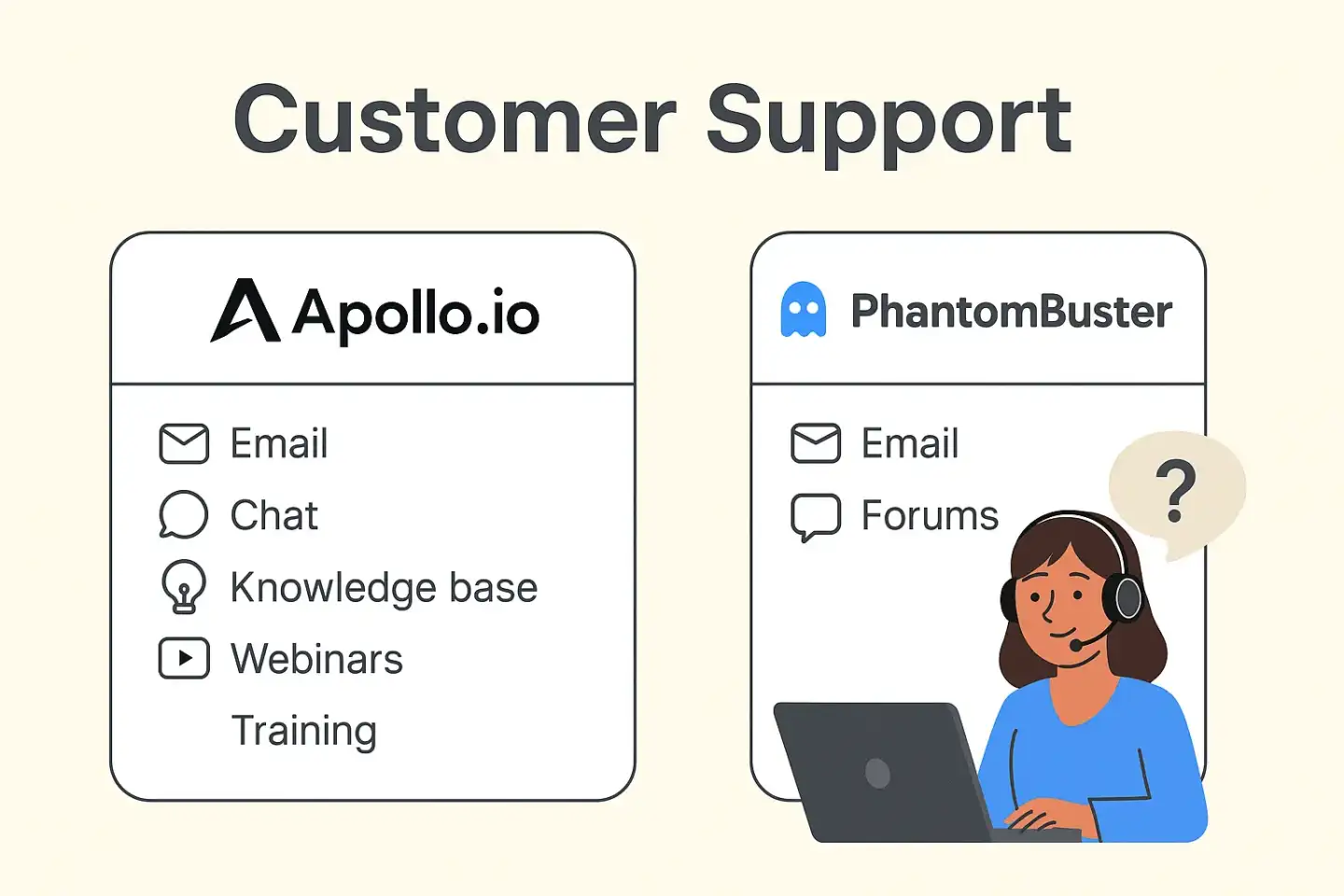 Customer Support

Apollo.io

Email
Chat
Knowledge base
Webinars
Training

PhantomBuster

Email
Forums

?